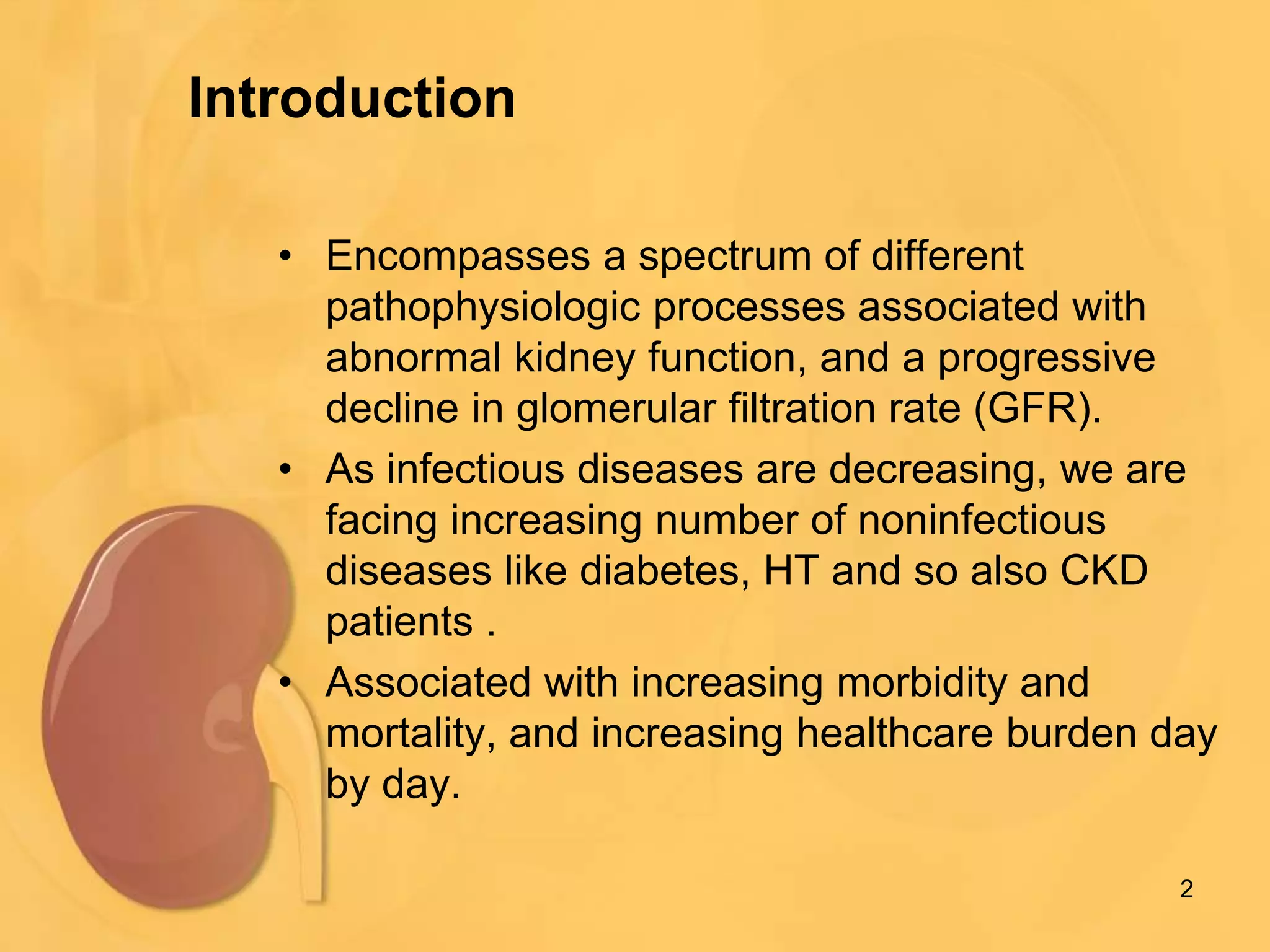 Introduction

• Encompasses a spectrum of different pathophysiologic processes associated with abnormal kidney function, and a progressive decline in glomerular filtration rate (GFR).

• As infectious diseases are decreasing, we are facing increasing number of noninfectious diseases like diabetes, HT and so also CKD patients .

• Associated with increasing morbidity and mortality, and increasing healthcare burden day by day.

2